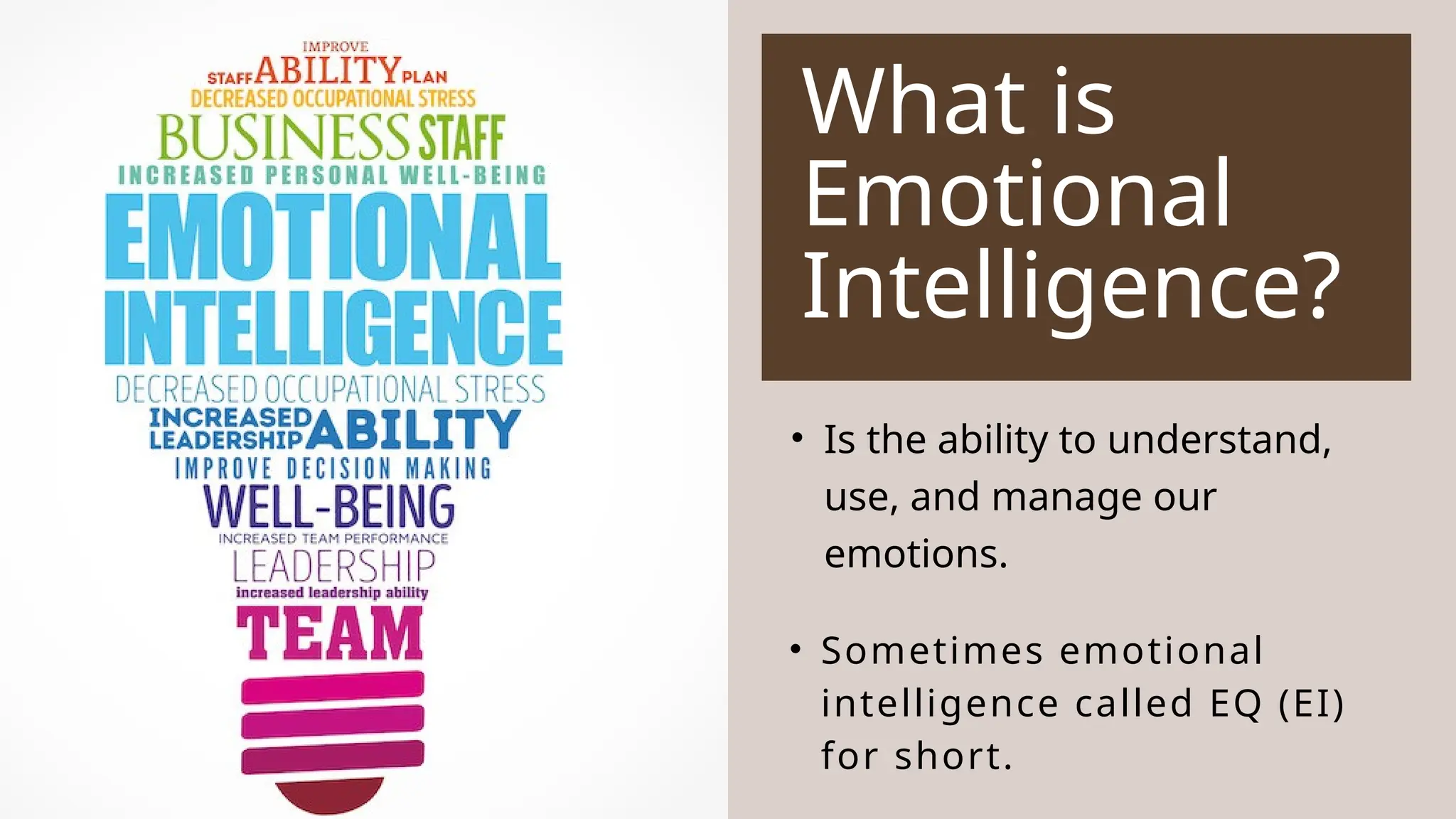 IMPROVE
STAFF ABILITY PLAN
DECREASED OCCUPATIONAL STRESS
BUSINESS STAFF
INCREASED PERSONAL WELL-BEING
EMOTIONAL
INTELLIGENCE
DECREASED OCCUPATIONAL STRESS
INCREASED LEADERSHIP ABILITY
IMPROVE DECISION MAKING
WELL-BEING
INCREASED TEAM PERFORMANCE
LEADERSHIP
increased leadership ability
TEAM

What is Emotional Intelligence?

• Is the ability to understand, use, and manage our emotions.

• Sometimes emotional intelligence called EQ (EI) for short.